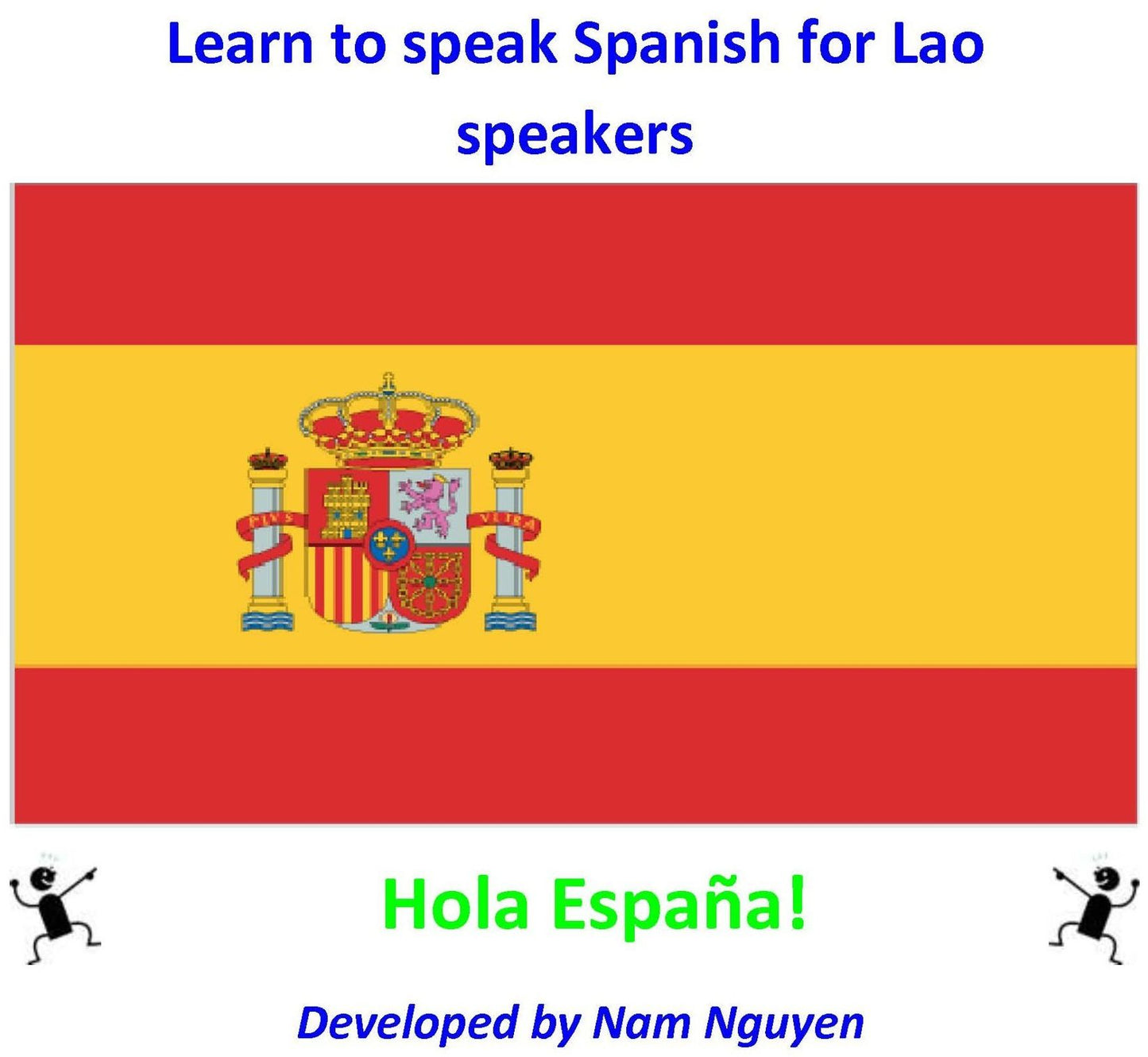 Learn to speak Spanish for Lao speakers

PLVS VLTRA

Hola España!

Developed by Nam Nguyen